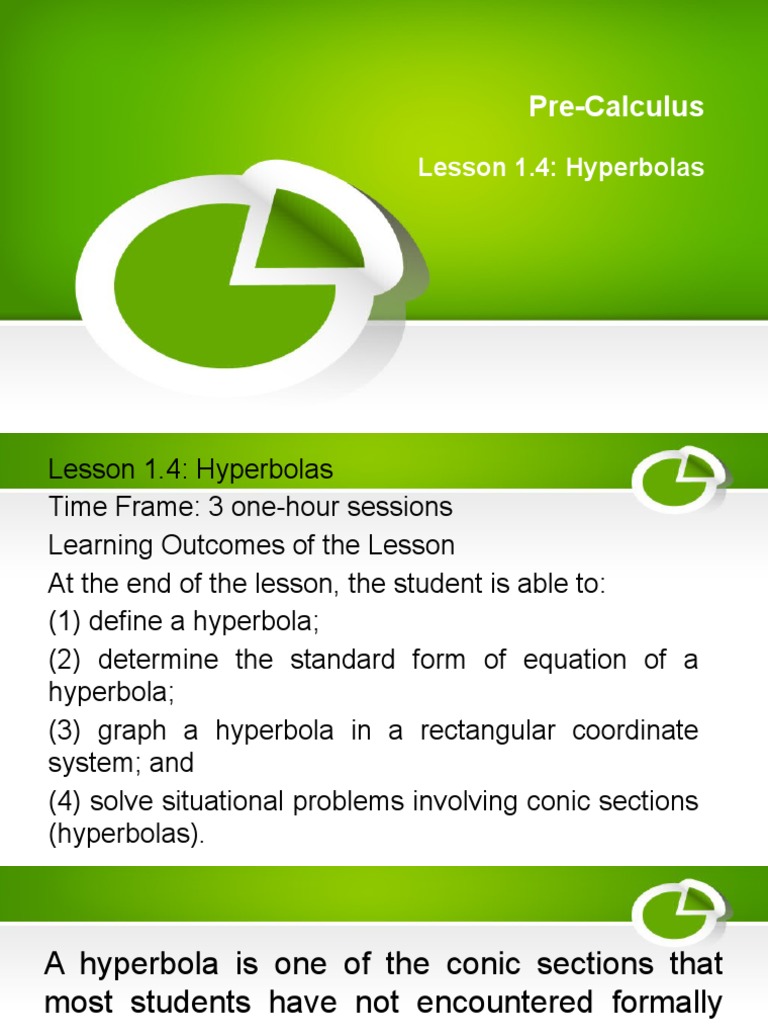 Pre-Calculus

Lesson 1.4: Hyperbolas

Lesson 1.4: Hyperbolas
Time Frame: 3 one-hour sessions
Learning Outcomes of the Lesson
At the end of the lesson, the student is able to:
(1) define a hyperbola;
(2) determine the standard form of equation of a hyperbola;
(3) graph a hyperbola in a rectangular coordinate system; and
(4) solve situational problems involving conic sections (hyperbolas).

A hyperbola is one of the conic sections that most students have not encountered formally